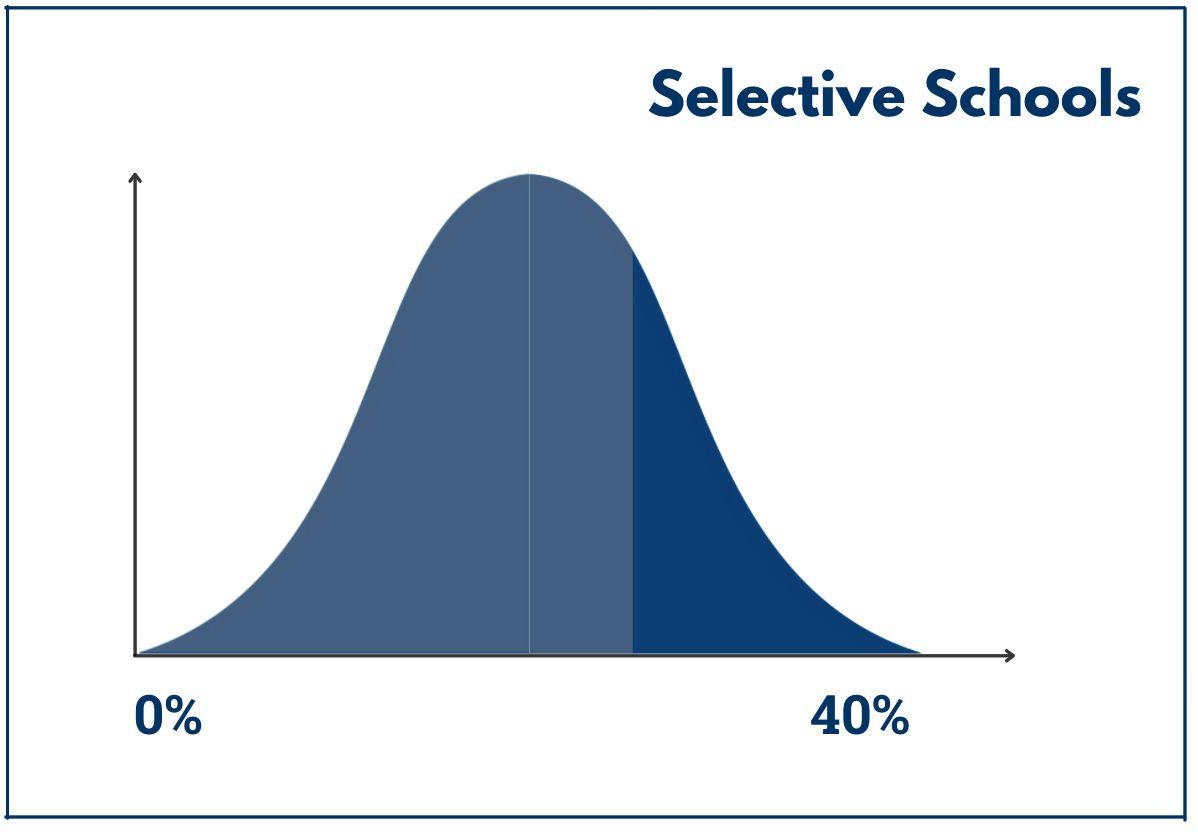 Selective Schools

0%

40%